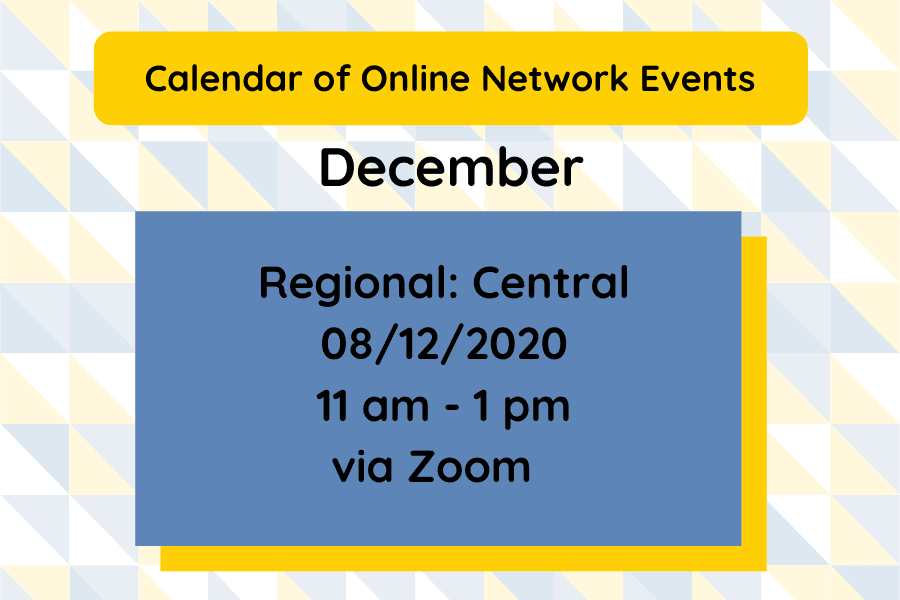 Calendar of Online Network Events

December

Regional: Central
08/12/2020
11 am - 1 pm
via Zoom